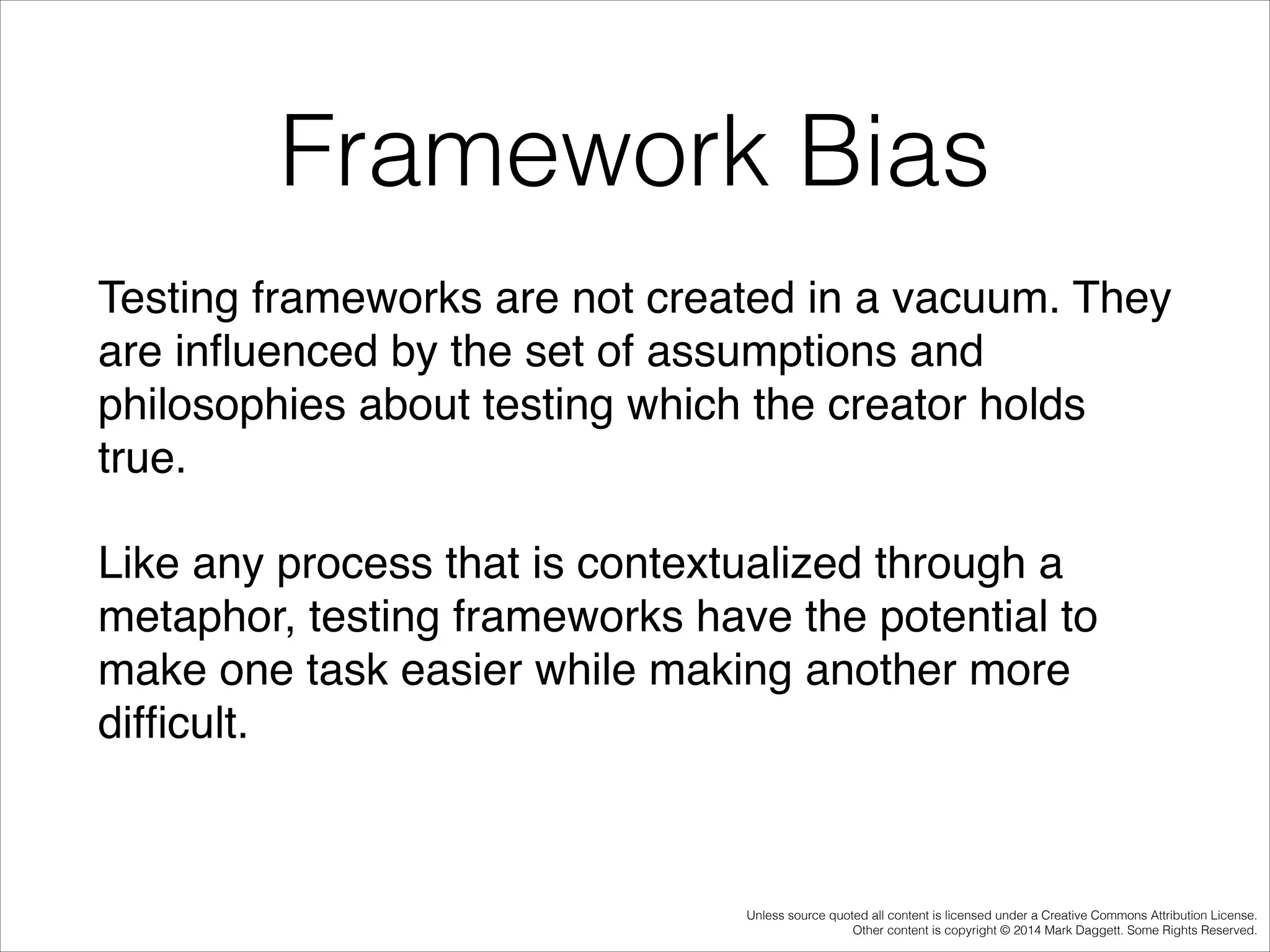 Framework Bias

Testing frameworks are not created in a vacuum. They are influenced by the set of assumptions and philosophies about testing which the creator holds true.

Like any process that is contextualized through a metaphor, testing frameworks have the potential to make one task easier while making another more difficult.

Unless source quoted all content is licensed under a Creative Commons Attribution License.
Other content is copyright © 2014 Mark Daggett. Some Rights Reserved.